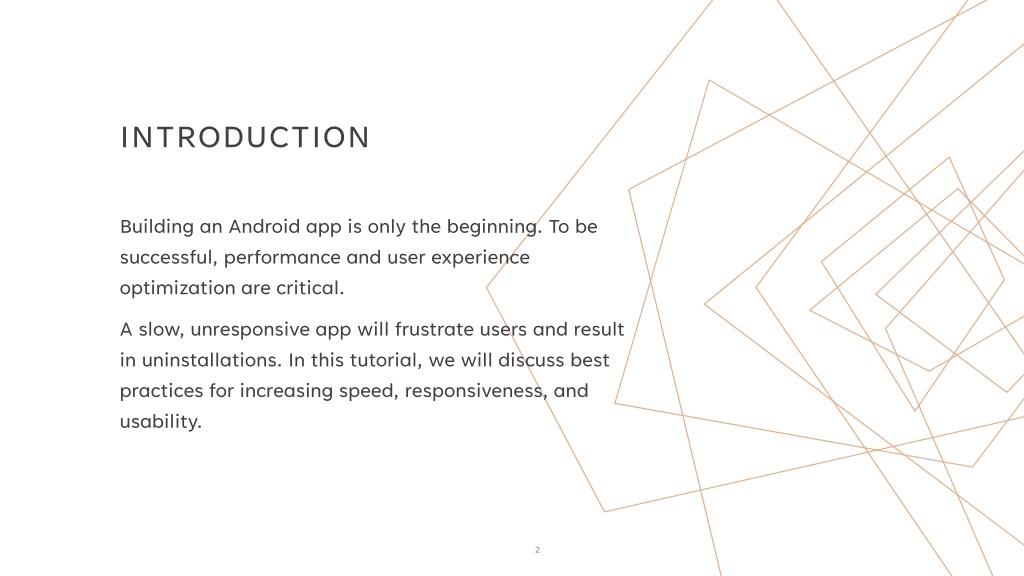 INTRODUCTION

Building an Android app is only the beginning. To be successful, performance and user experience optimization are critical.

A slow, unresponsive app will frustrate users and result in uninstallations. In this tutorial, we will discuss best practices for increasing speed, responsiveness, and usability.

2